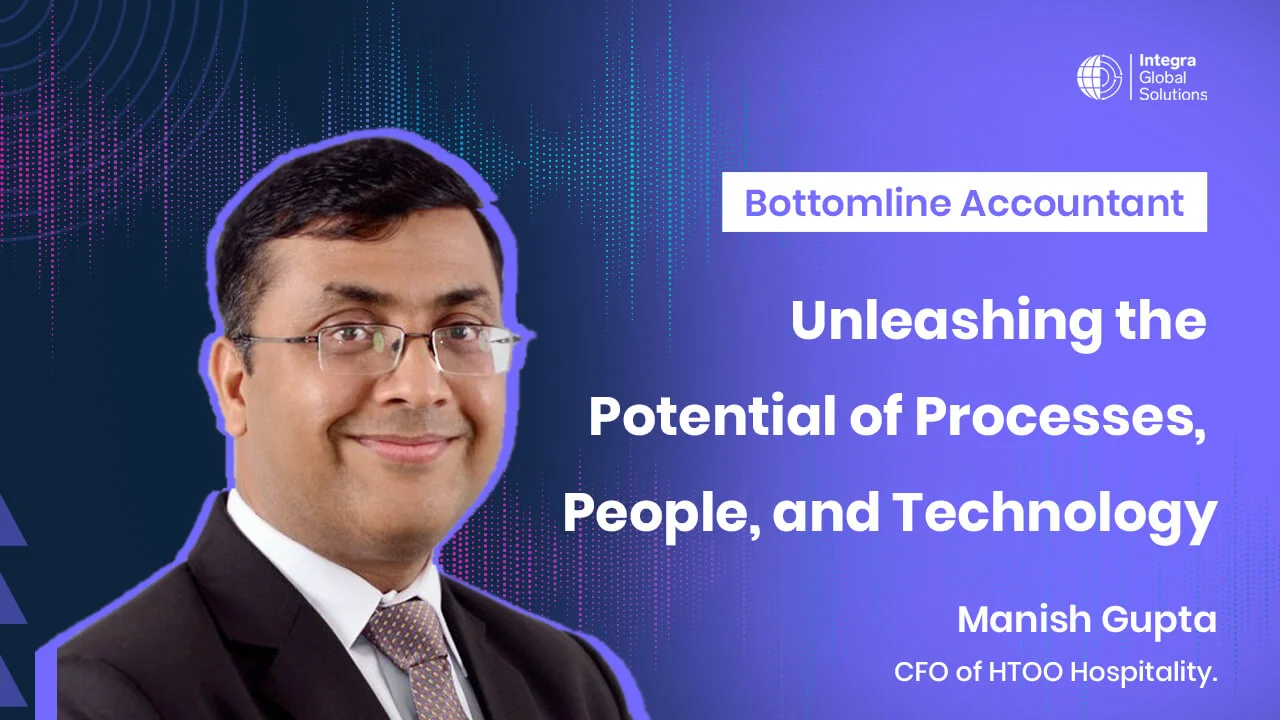 Integra Global Solutions

Bottomline Accountant

Unleashing the Potential of Processes, People, and Technology

Manish Gupta

CFO of HTOO Hospitality.